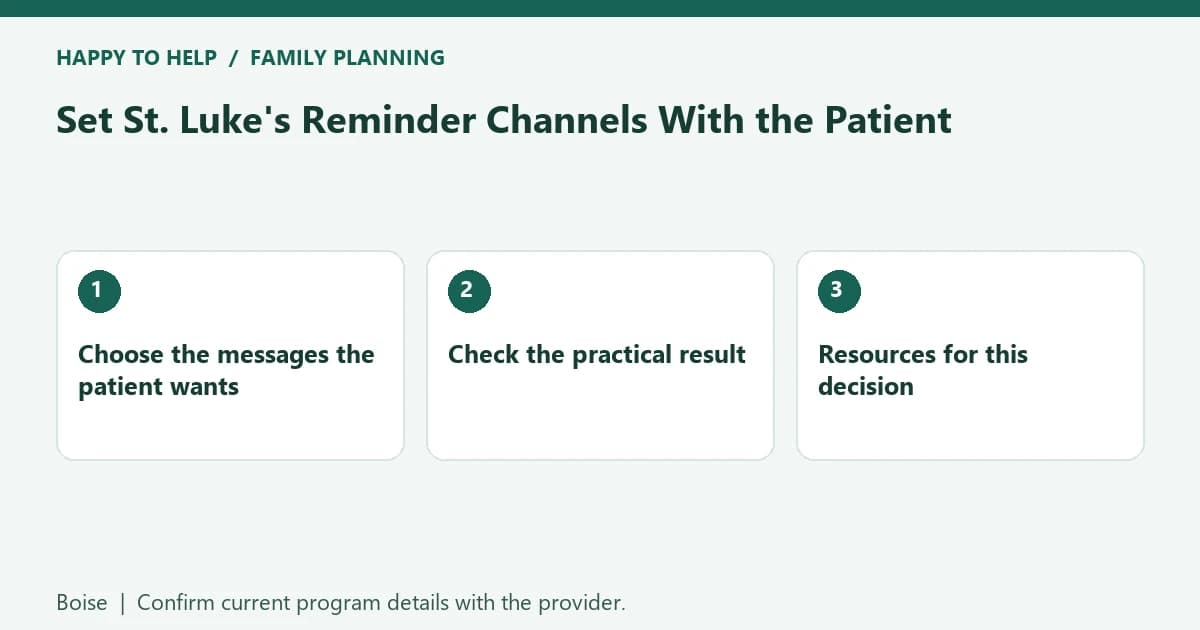 HAPPY TO HELP / FAMILY PLANNING

Set St. Luke's Reminder Channels With the Patient

1

Choose the messages the patient wants

2

Check the practical result

3

Resources for this decision

Boise | Confirm current program details with the provider.